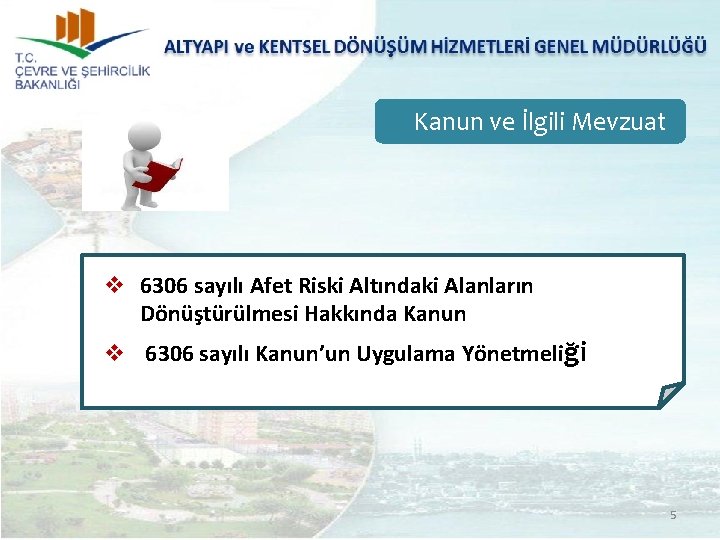 T.C.
ÇEVRE VE ŞEHİRCİLİK BAKANLIĞI

ALTYAPI ve KENTSEL DÖNÜŞÜM HİZMETLERİ GENEL MÜDÜRLÜĞÜ

Kanun ve İlgili Mevzuat

❖ 6306 sayılı Afet Riski Altındaki Alanların Dönüştürülmesi Hakkında Kanun

❖ 6306 sayılı Kanun'un Uygulama Yönetmeliği

5